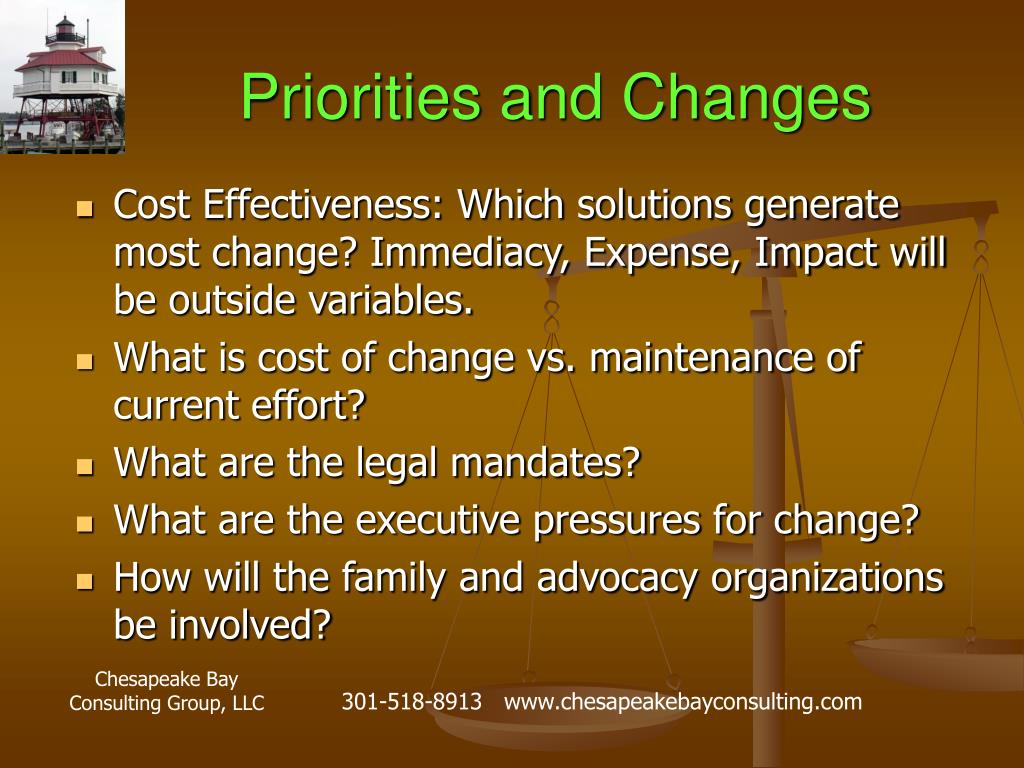 Priorities and Changes

- Cost Effectiveness: Which solutions generate most change? Immediacy, Expense, Impact will be outside variables.
- What is cost of change vs. maintenance of current effort?
- What are the legal mandates?
- What are the executive pressures for change?
- How will the family and advocacy organizations be involved?

Chesapeake Bay Consulting Group, LLC

301-518-8913 www.chesapeakebayconsulting.com